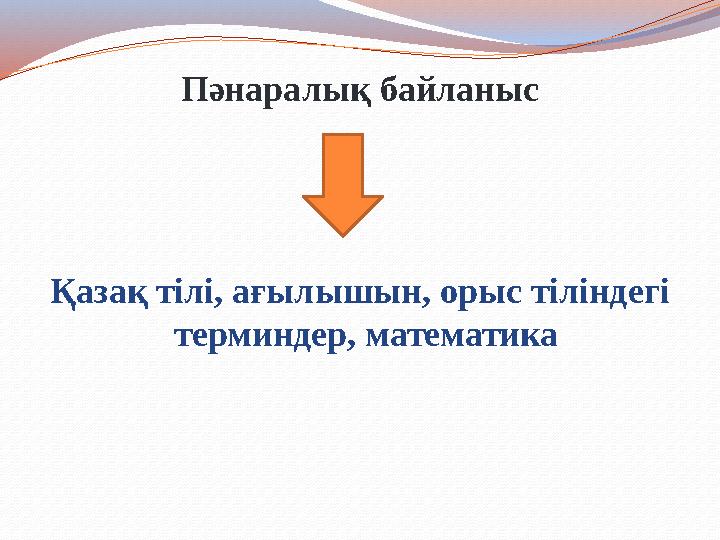 Пәнаралық байланыс

Қазақ тілі, ағылышын, орыс тіліндегі терминдер, математика